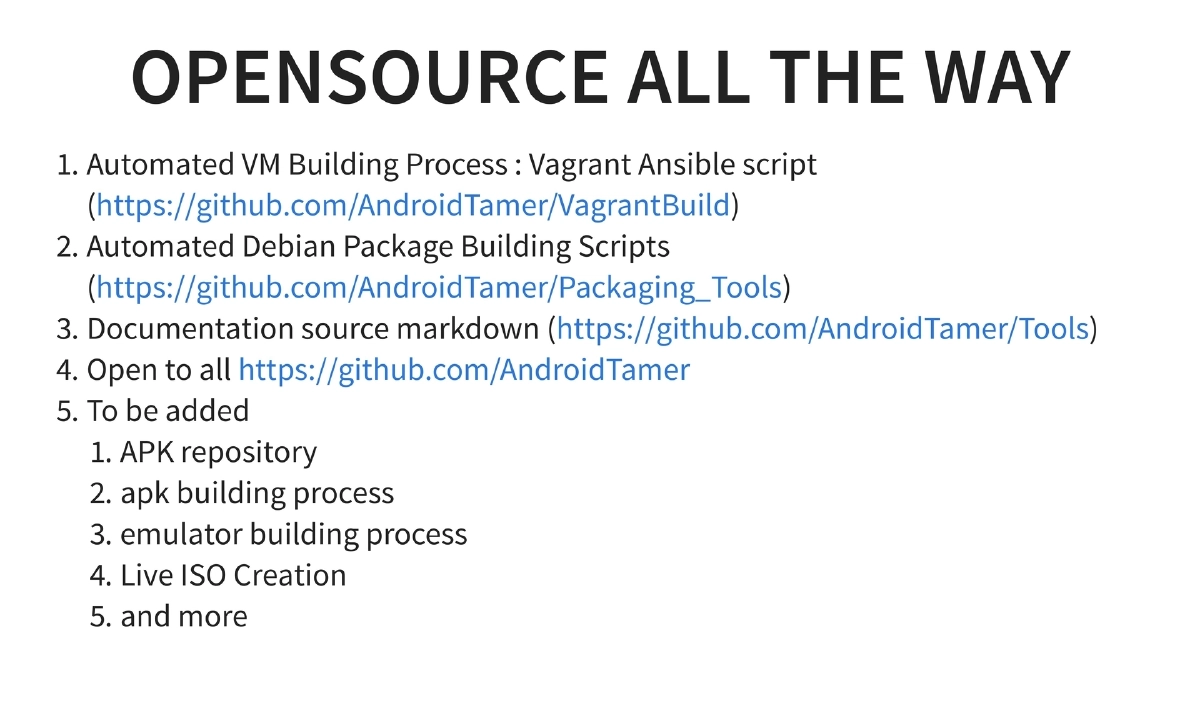 OPENSOURCE ALL THE WAY

1. Automated VM Building Process : Vagrant Ansible script (https://github.com/AndroidTamer/VagrantBuild)
2. Automated Debian Package Building Scripts (https://github.com/AndroidTamer/Packaging_Tools)
3. Documentation source markdown (https://github.com/AndroidTamer/Tools)
4. Open to all https://github.com/AndroidTamer
5. To be added
   1. APK repository
   2. apk building process
   3. emulator building process
   4. Live ISO Creation
   5. and more